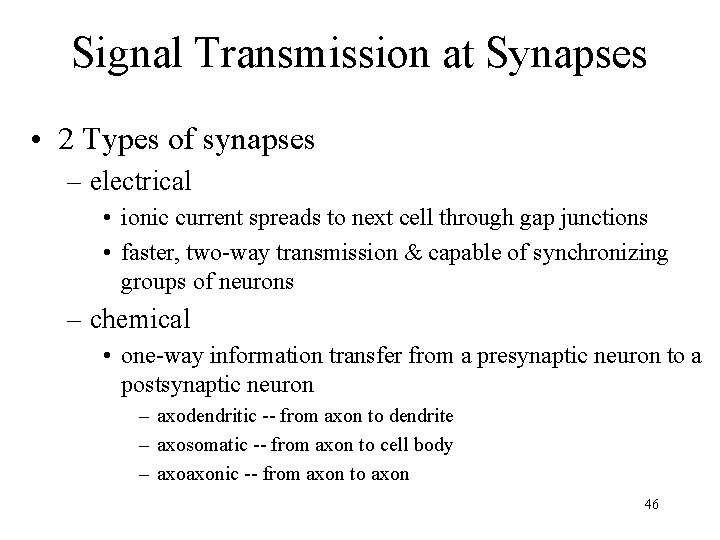 Signal Transmission at Synapses

• 2 Types of synapses
– electrical
• ionic current spreads to next cell through gap junctions
• faster, two-way transmission & capable of synchronizing groups of neurons
– chemical
• one-way information transfer from a presynaptic neuron to a postsynaptic neuron
– axodendritic -- from axon to dendrite
– axosomatic -- from axon to cell body
– axoaxonic -- from axon to axon

46